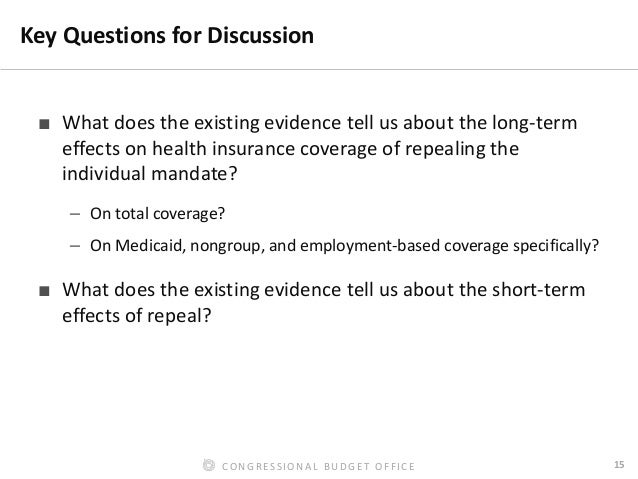 Key Questions for Discussion

■ What does the existing evidence tell us about the long-term effects on health insurance coverage of repealing the individual mandate?

– On total coverage?

– On Medicaid, nongroup, and employment-based coverage specifically?

■ What does the existing evidence tell us about the short-term effects of repeal?

CONGRESSIONAL BUDGET OFFICE

15